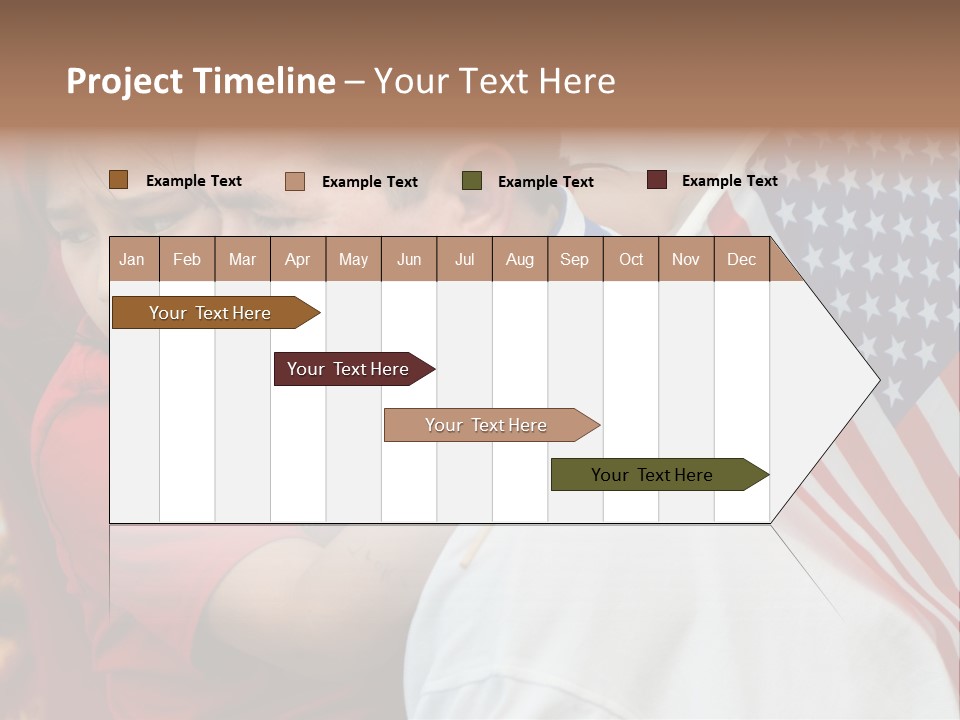 Project Timeline – Your Text Here

Example Text
Example Text
Example Text
Example Text

| Jan | Feb | Mar | Apr | May | Jun | Jul | Aug | Sep | Oct | Nov | Dec |
|---|---|---|---|---|---|---|---|---|---|---|---|

Your Text Here
Your Text Here
Your Text Here
Your Text Here